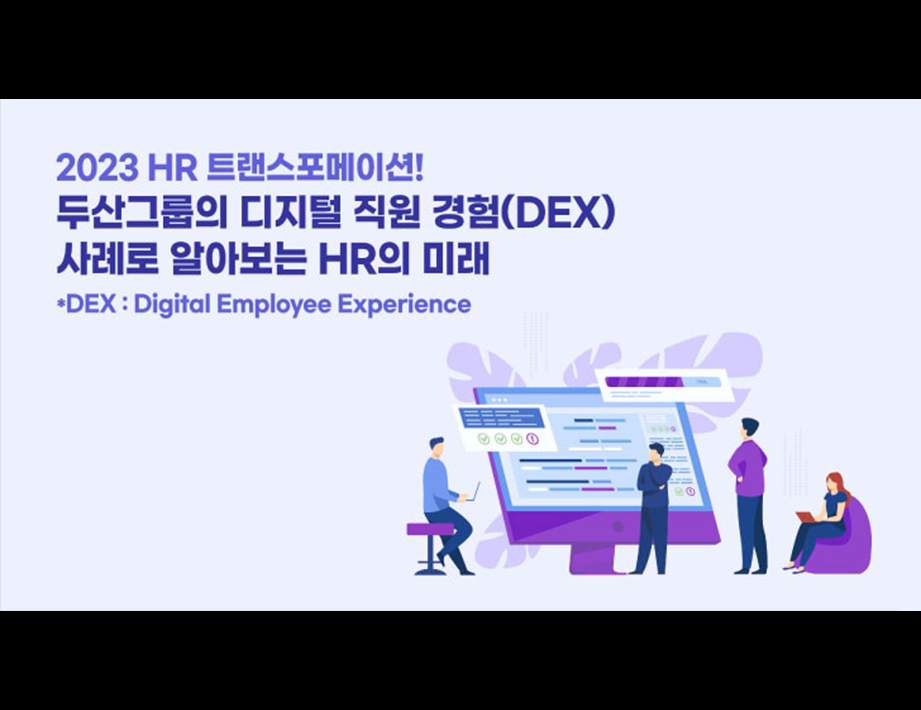 2023 HR 트랜스포메이션!
두산그룹의 디지털 직원 경험(DEX)
사례로 알아보는 HR의 미래

*DEX : Digital Employee Experience